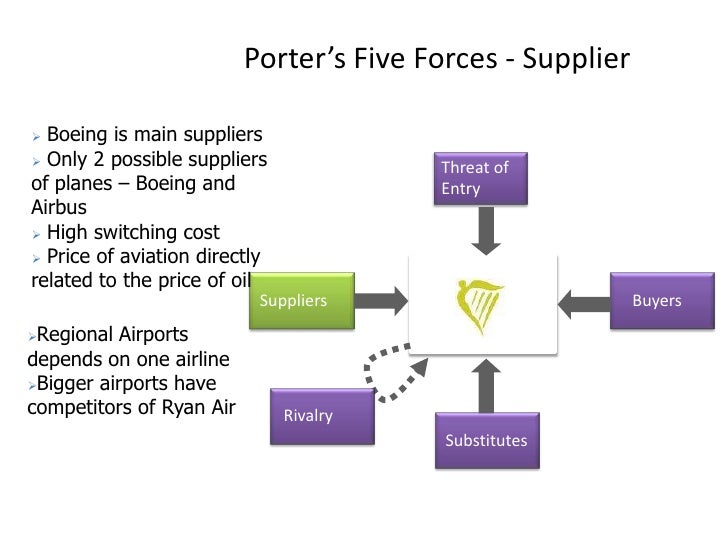 Porter's Five Forces - Supplier

➢ Boeing is main suppliers
➢ Only 2 possible suppliers of planes – Boeing and Airbus
➢ High switching cost
➢ Price of aviation directly related to the price of oil

➢Regional Airports depends on one airline
➢Bigger airports have competitors of Ryan Air

Threat of Entry

Suppliers

Buyers

Rivalry

Substitutes